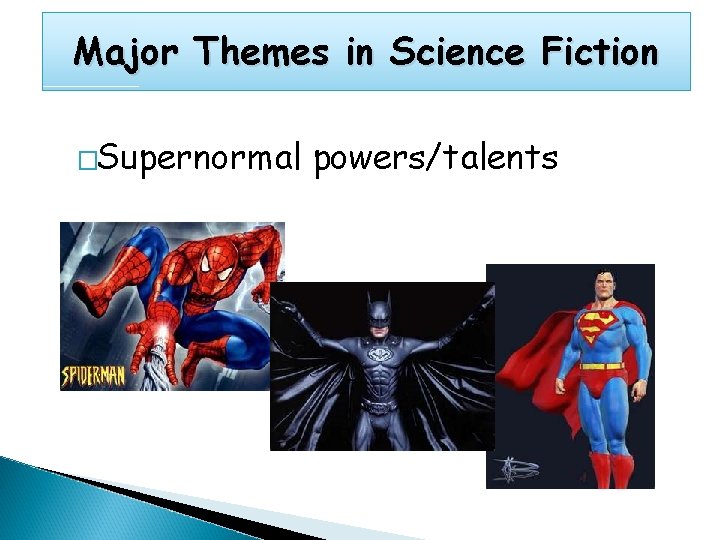 Major Themes in Science Fiction

□Supernormal powers/talents

SPIDERMAN